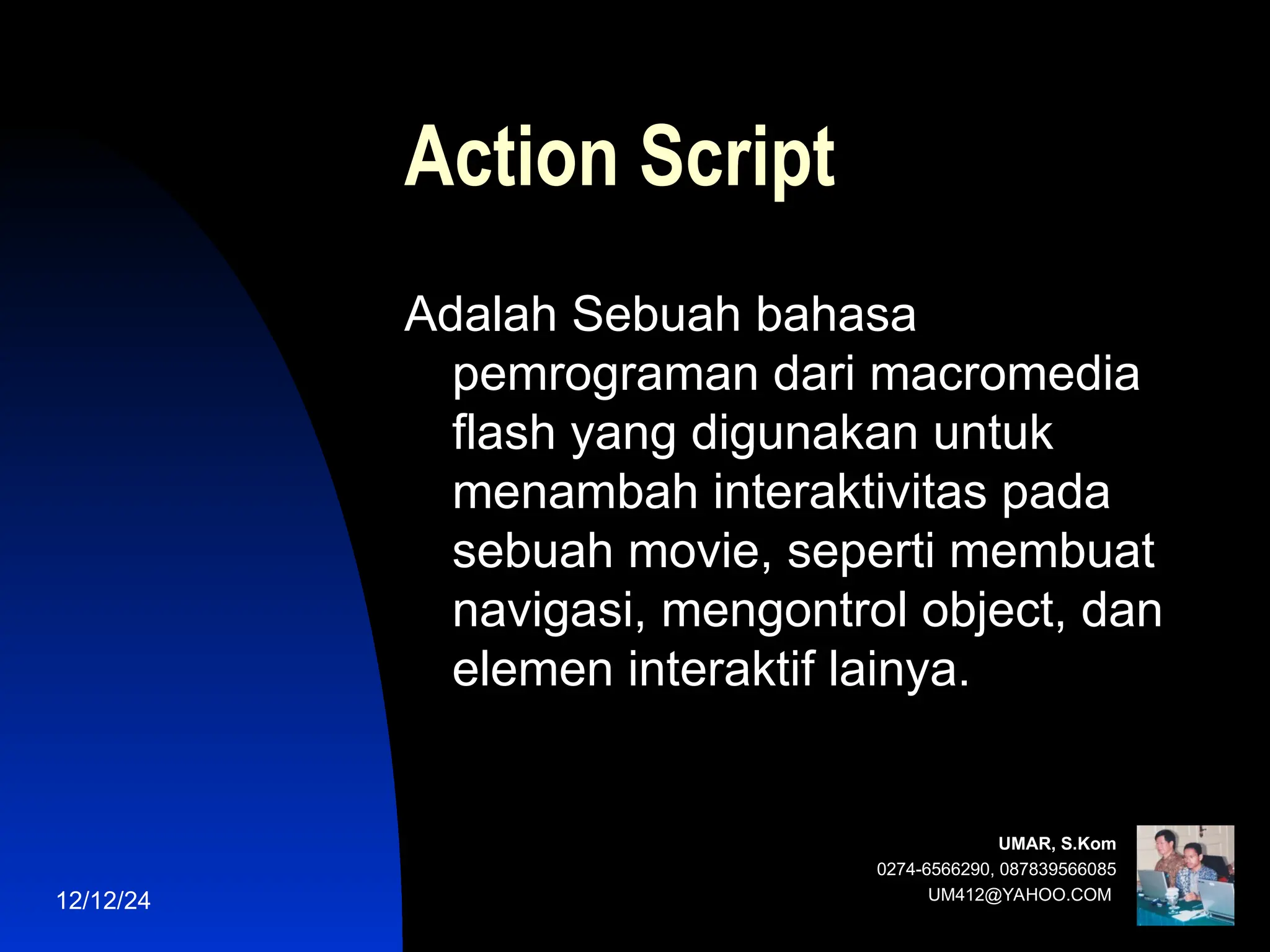 Action Script

Adalah Sebuah bahasa pemrograman dari macromedia flash yang digunakan untuk menambah interaktivitas pada sebuah movie, seperti membuat navigasi, mengontrol object, dan elemen interaktif lainya.

12/12/24

UMAR, S.Kom
0274-6566290, 087839566085
UM412@YAHOO.COM